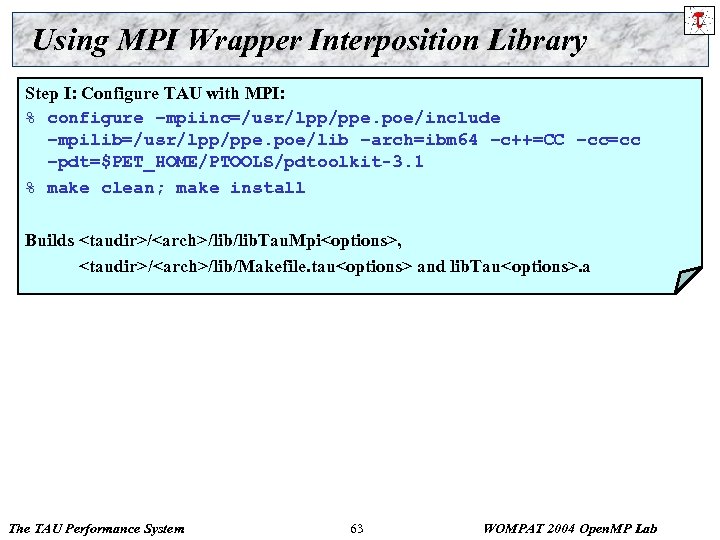 Using MPI Wrapper Interposition Library

Step I: Configure TAU with MPI:
% configure -mpiinc=/usr/lpp/ppe.poe/include -mpilib=/usr/lpp/ppe.poe/lib -arch=ibm64 -c++=CC -cc=cc -pdt=$PET_HOME/PTOOLS/pdtoolkit-3.1
% make clean; make install

Builds <taudir>/<arch>/lib/libTauMpi<options>,
<taudir>/<arch>/lib/Makefile.tau<options> and libTau<options>.a

The TAU Performance System
63
WOMPAT 2004 OpenMP Lab